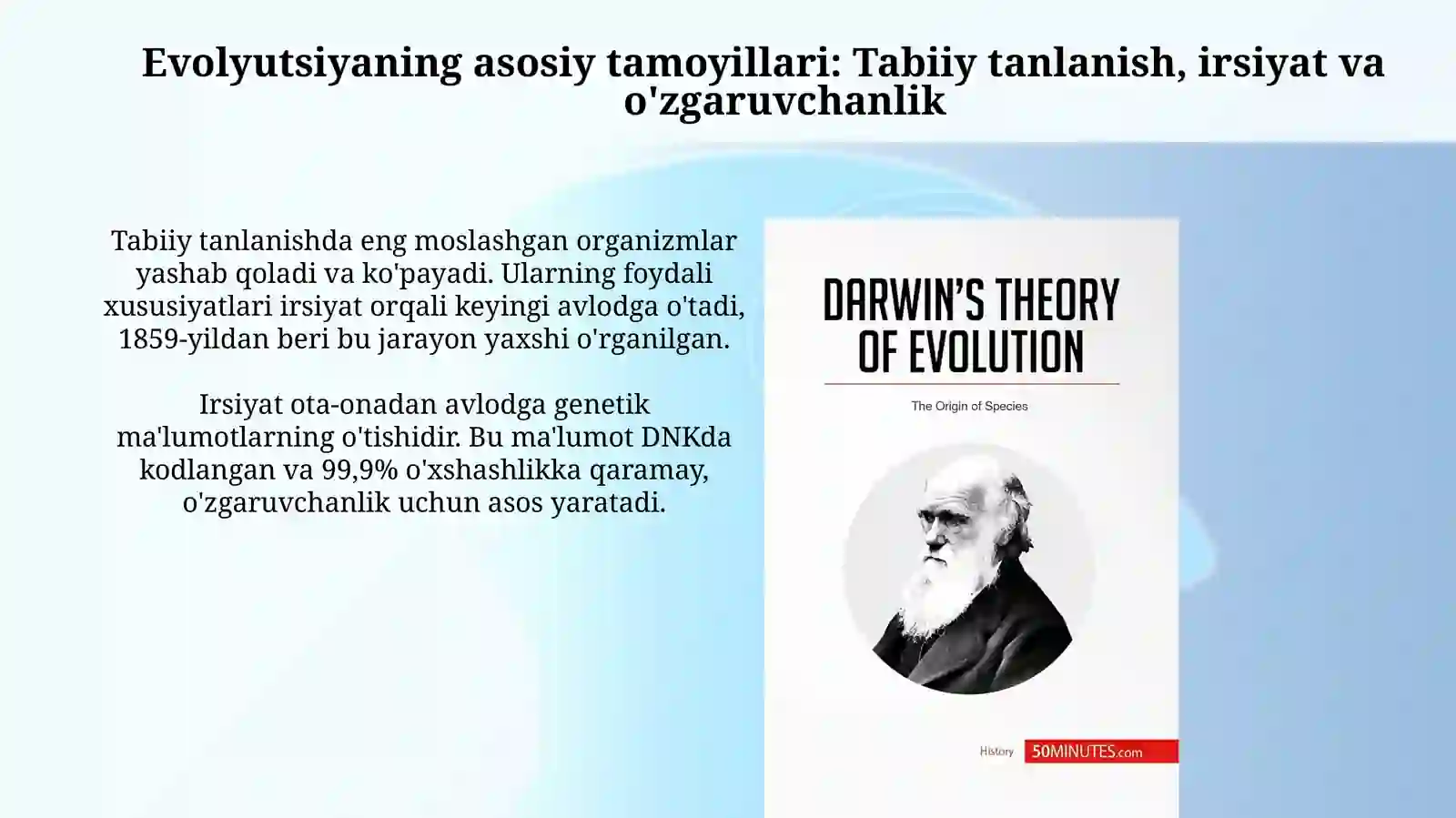 Evolyutsiyaning asosiy tamoyillari: Tabiiy tanlanish, irsiyat va o'zgaruvchanlik

Tabiiy tanlanishda eng moslashgan organizmlar yashab qoladi va ko'payadi. Ularning foydali xususiyatlari irsiyat orqali keyingi avlodga o'tadi, 1859-yildan beri bu jarayon yaxshi o'rganilgan.

Irsiyat ota-onadan avlodga genetik ma'lumotlarning o'tishidir. Bu ma'lumot DNKda kodlangan va 99,9% o'xshashlikka qaramay, o'zgaruvchanlik uchun asos yaratadi.

DARWIN'S THEORY OF EVOLUTION

The Origin of Species

History 50MINUTES.com